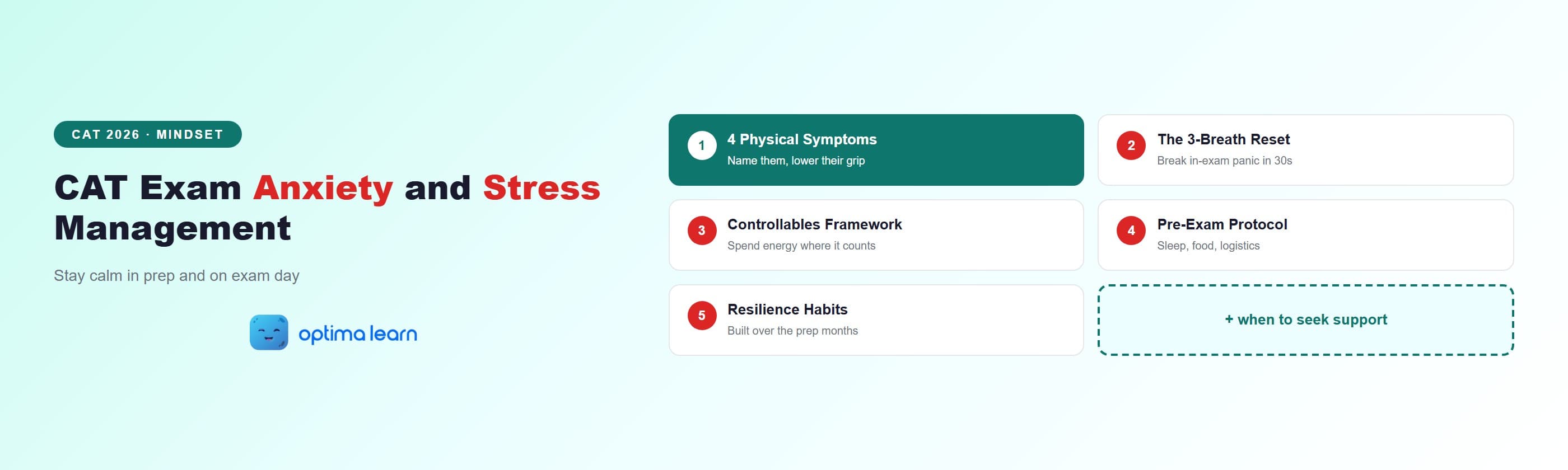 CAT 2026 · MINDSET

CAT Exam Anxiety and Stress Management

Stay calm in prep and on exam day

optima learn

1 4 Physical Symptoms
Name them, lower their grip

2 The 3-Breath Reset
Break in-exam panic in 30s

3 Controllables Framework
Spend energy where it counts

4 Pre-Exam Protocol
Sleep, food, logistics

5 Resilience Habits
Built over the prep months

+ when to seek support